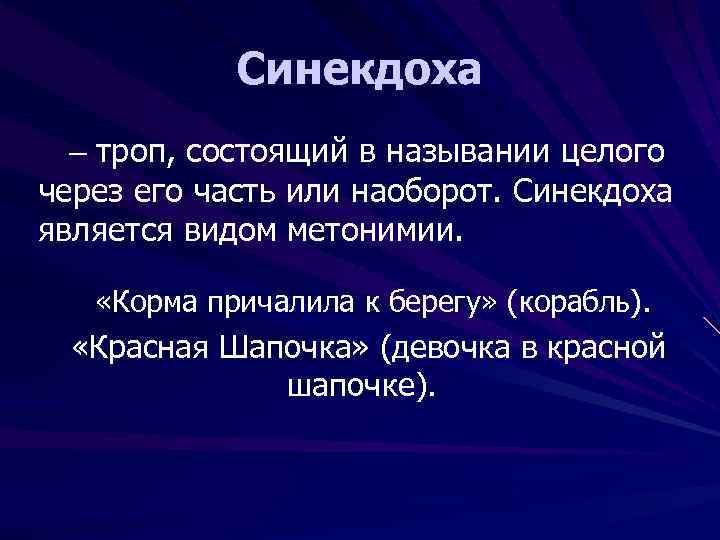 Синекдоха

– троп, состоящий в назывании целого через его часть или наоборот. Синекдоха является видом метонимии.

«Корма причалила к берегу» (корабль).
«Красная Шапочка» (девочка в красной шапочке).